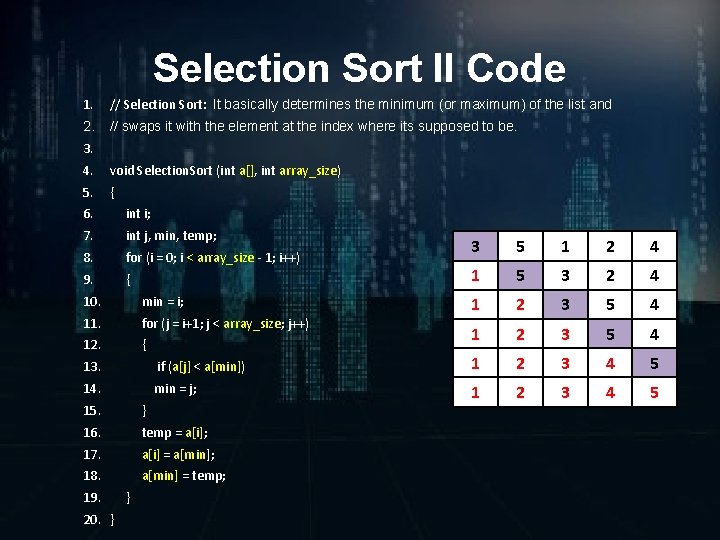 Selection Sort II Code

1. // Selection Sort: It basically determines the minimum (or maximum) of the list and
2. // swaps it with the element at the index where its supposed to be.
3.
4. void SelectionSort (int a[], int array_size)
5. {
6. int i;
7. int j, min, temp;
8. for (i = 0; i < array_size - 1; i++)
9. {
10. min = i;
11. for (j = i+1; j < array_size; j++)
12. {
13. if (a[j] < a[min])
14. min = j;
15. }
16. temp = a[i];
17. a[i] = a[min];
18. a[min] = temp;
19. }
20. }

| 3 | 5 | 1 | 2 | 4 |
|---|---|---|---|---|
| 1 | 5 | 3 | 2 | 4 |
| 1 | 2 | 3 | 5 | 4 |
| 1 | 2 | 3 | 5 | 4 |
| 1 | 2 | 3 | 4 | 5 |
| 1 | 2 | 3 | 4 | 5 |